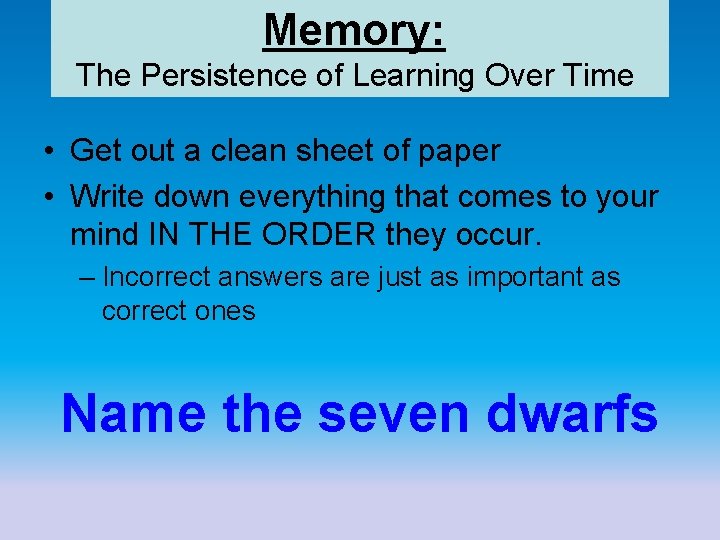 Memory:
The Persistence of Learning Over Time

• Get out a clean sheet of paper
• Write down everything that comes to your mind IN THE ORDER they occur.
– Incorrect answers are just as important as correct ones

Name the seven dwarfs